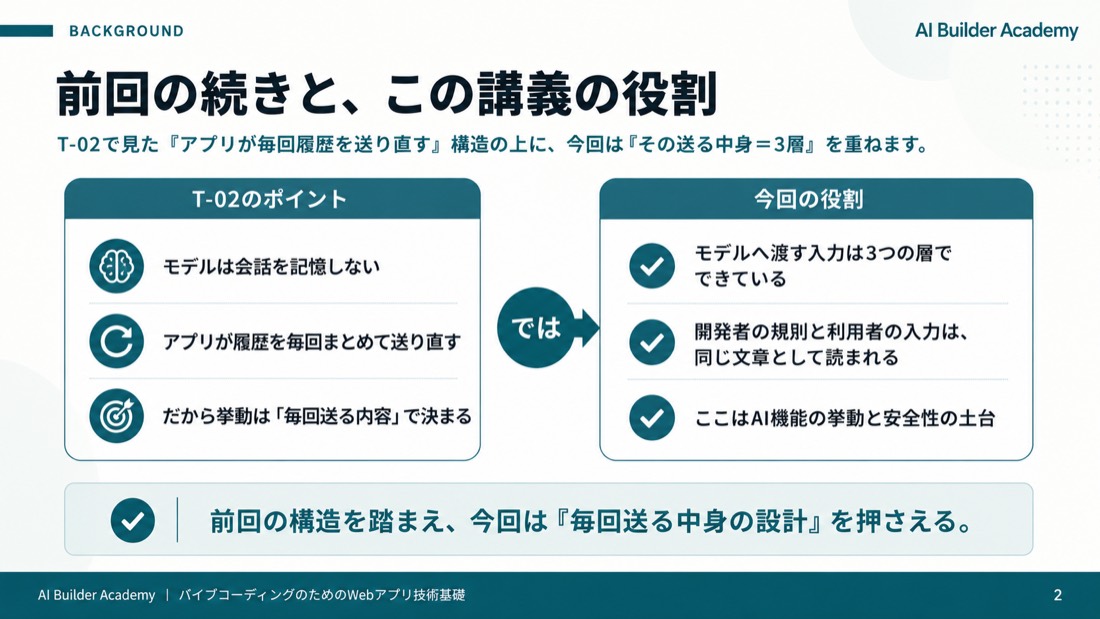 BACKGROUND

AI Builder Academy

前回の続きと、この講義の役割

T-02で見た『アプリが毎回履歴を送り直す』構造の上に、今回は『その送る中身＝3層』を重ねます。

T-02のポイント

モデルは会話を記憶しない

アプリが履歴を毎回まとめて送り直す

だから挙動は「毎回送る内容」で決まる

では

今回の役割

モデルへ渡す入力は3つの層でできている

開発者の規則と利用者の入力は、同じ文章として読まれる

ここはAI機能の挙動と安全性の土台

前回の構造を踏まえ、今回は『毎回送る中身の設計』を押さえる。

AI Builder Academy | バイブコーディングのためのWebアプリ技術基礎

2